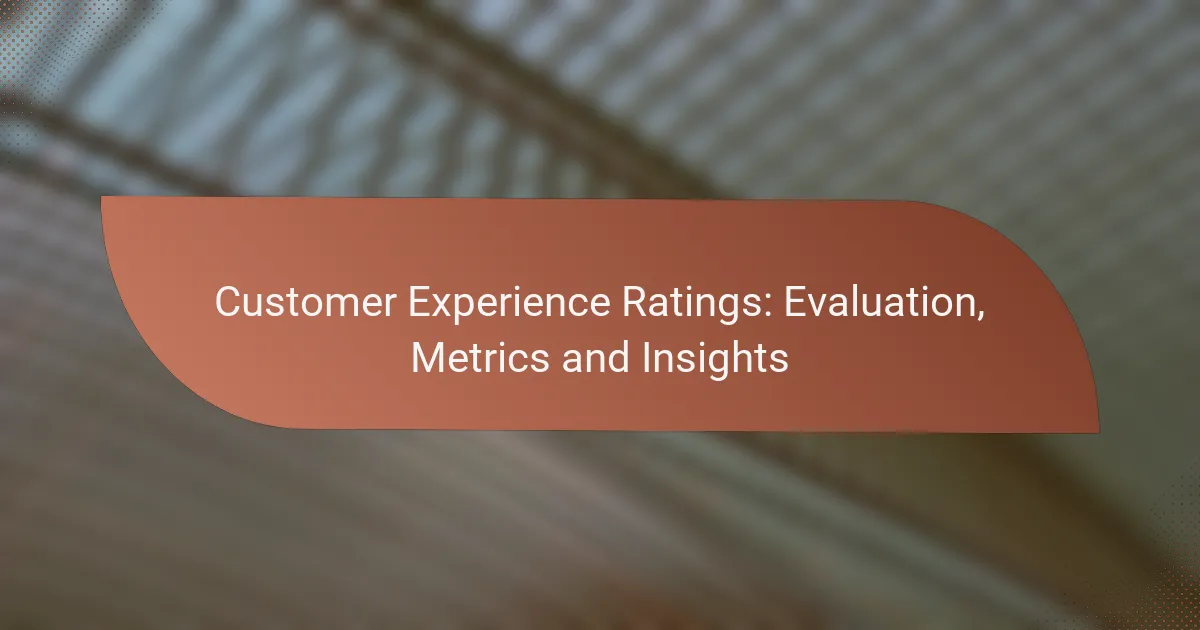 Customer Experience Ratings: Evaluation, Metrics and Insights